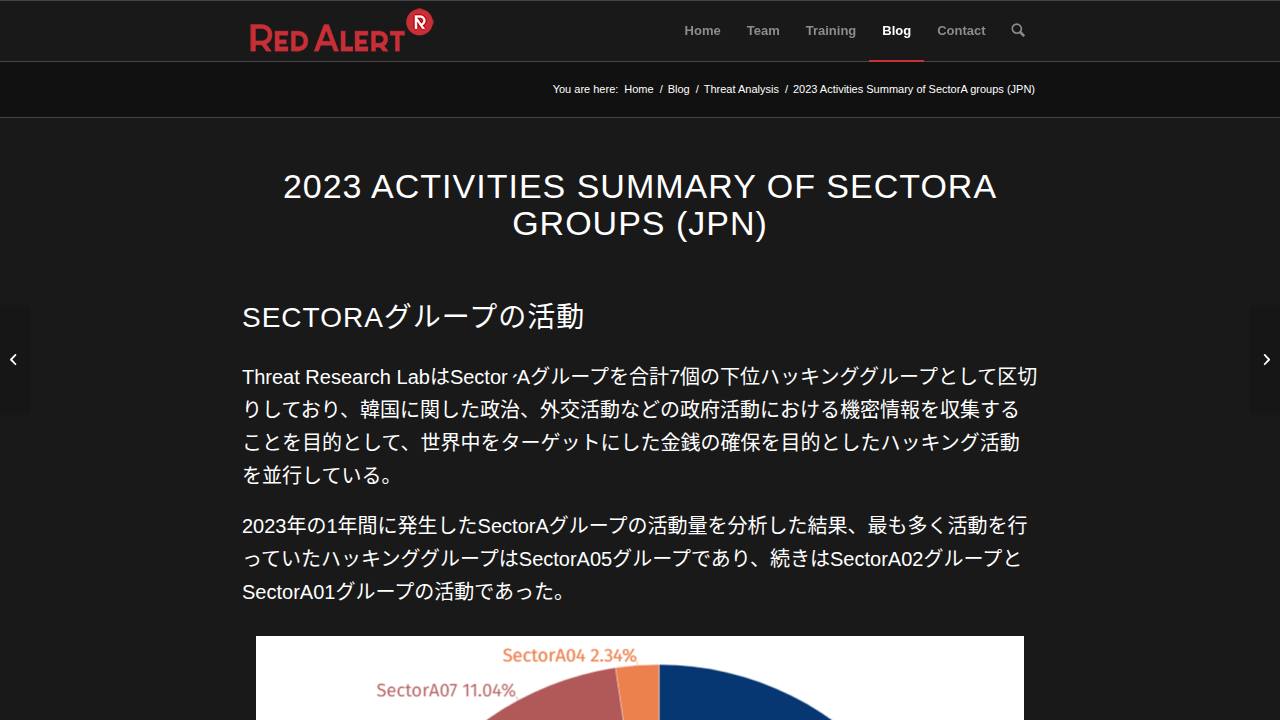 RED ALERT

Home Team Training Blog Contact

You are here: Home / Blog / Threat Analysis / 2023 Activities Summary of SectorA groups (JPN)

2023 ACTIVITIES SUMMARY OF SECTORA GROUPS (JPN)

SECTORAグループの活動

Threat Research LabはSector ·Aグループを合計7個の下位ハッキンググループとして区切りしており、韓国に関した政治、外交活動などの政府活動における機密情報を収集することを目的として、世界中をターゲットにした金銭の確保を目的としたハッキング活動を並行している。

2023年の1年間に発生したSectorAグループの活動量を分析した結果、最も多く活動を行っていたハッキンググループはSectorA05グループであり、続きはSectorA02グループとSectorA01グループの活動であった。

SectorA04 2.34%

SectorA07 11.04%